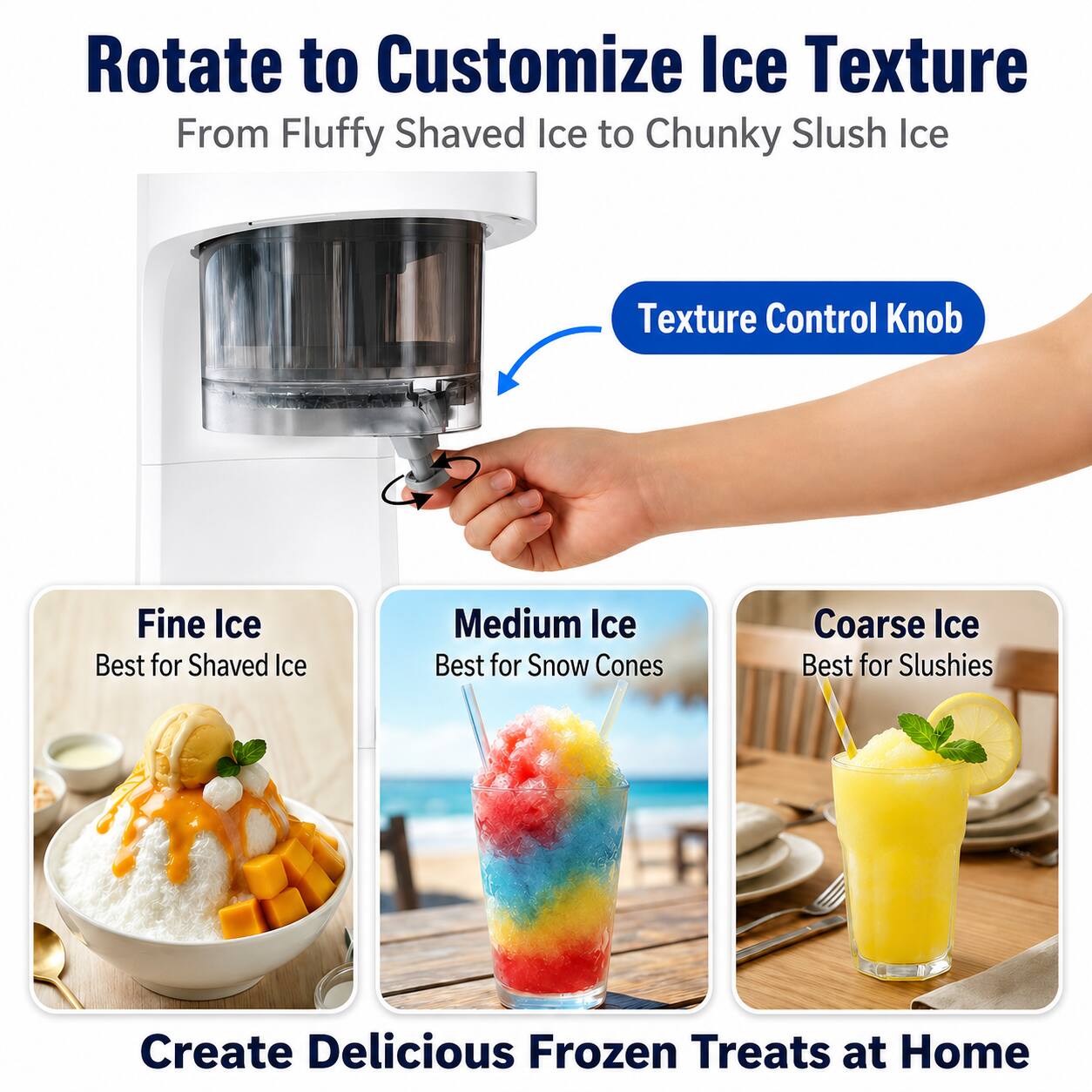 Rotate to Customize Ice Texture
From Fluffy Shaved Ice to Chunky Slush Ice

Texture Control Knob

Fine Ice
Best for Shaved Ice

Medium Ice
Best for Snow Cones

Coarse Ice
Best for Slushies

Create Delicious Frozen Treats at Home